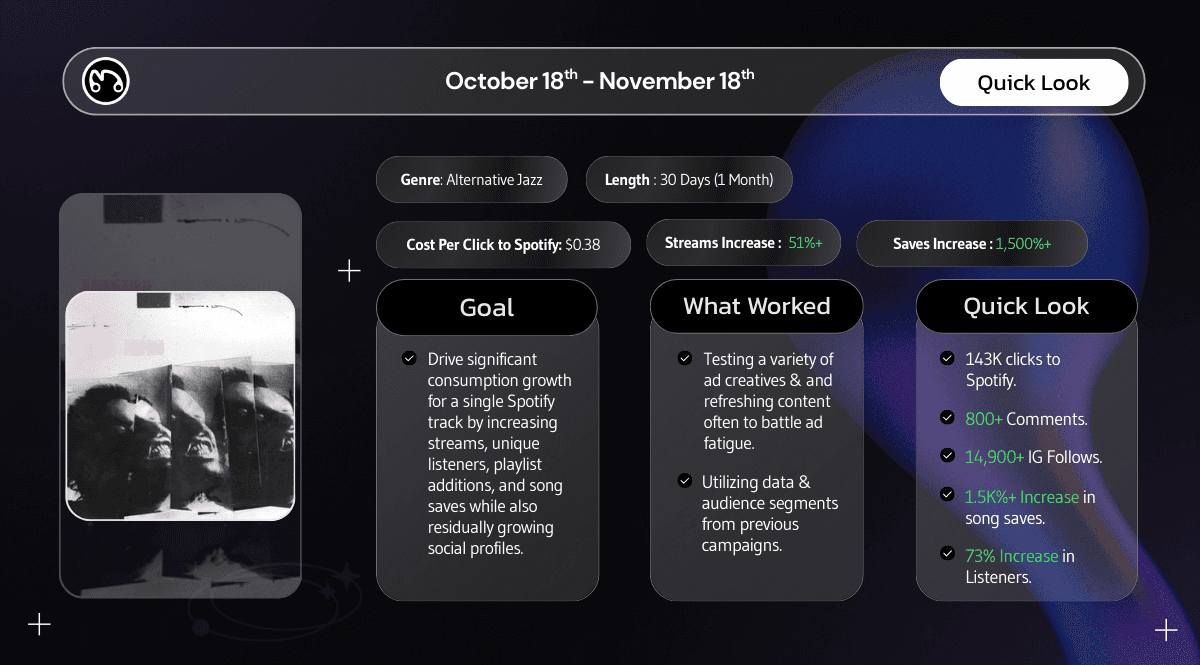 October 18$^{th}$ – November 18$^{th}$

Quick Look

Genre: Alternative Jazz

Length : 30 Days (1 Month)

Cost Per Click to Spotify: $0.38

Streams Increase : 51%+

Saves Increase : 1,500%+

Goal

Drive significant consumption growth for a single Spotify track by increasing streams, unique listeners, playlist additions, and song saves while also residually growing social profiles.

What Worked

Testing a variety of ad creatives & and refreshing content often to battle ad fatigue.

Utilizing data & audience segments from previous campaigns.

Quick Look

143K clicks to Spotify.

800+ Comments.

14,900+ IG Follows.

1.5K%+ Increase in song saves.

73% Increase in Listeners.